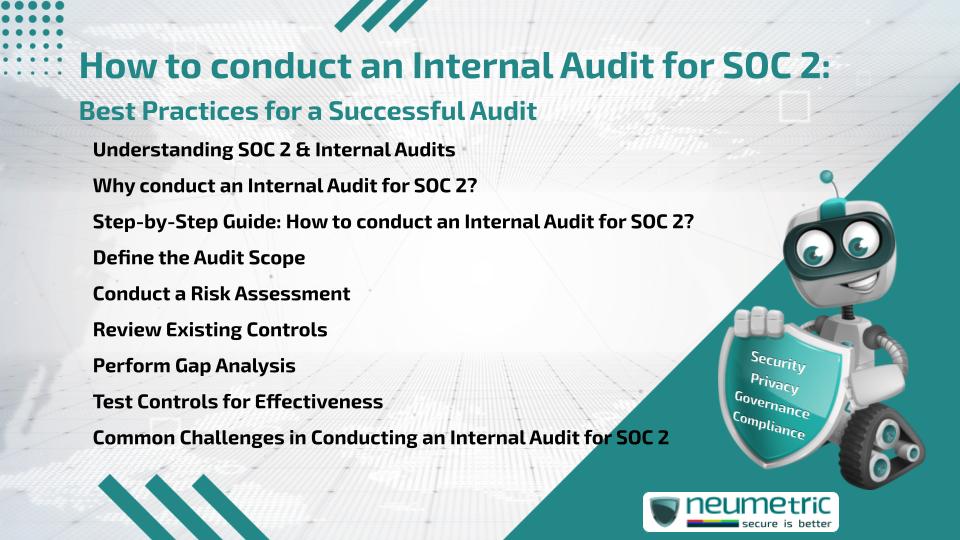 How to conduct an Internal Audit for SOC 2:

Best Practices for a Successful Audit

Understanding SOC 2 & Internal Audits

Why conduct an Internal Audit for SOC 2?

Step-by-Step Guide: How to conduct an Internal Audit for SOC 2?

Define the Audit Scope

Conduct a Risk Assessment

Review Existing Controls

Perform Gap Analysis

Test Controls for Effectiveness

Common Challenges in Conducting an Internal Audit for SOC 2

Security
Privacy
Governance
Compliance

neumetric
secure is better